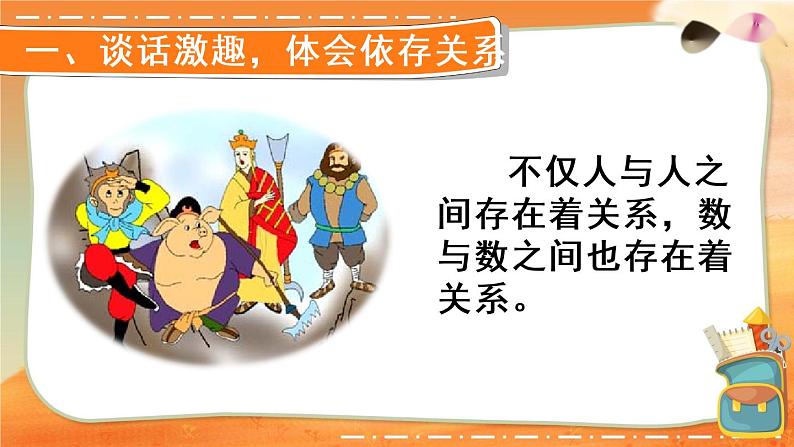 一、谈话激趣，体会依存关系

不仅人与人之间存在着关系，数与数之间也存在着关系。